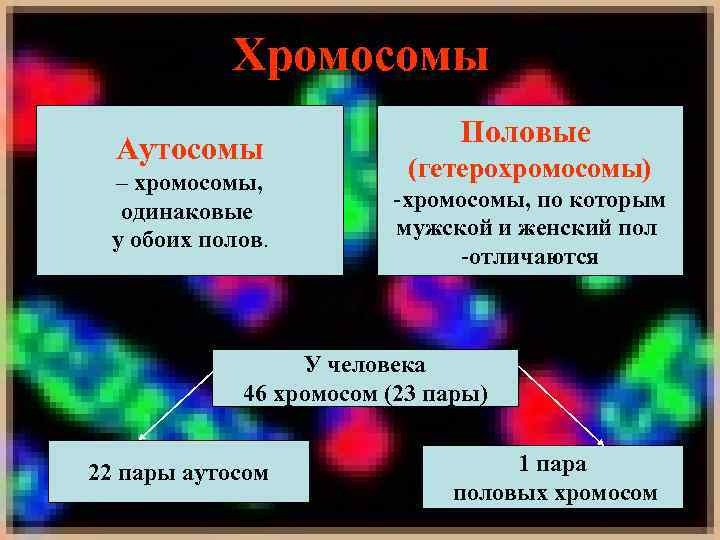 Хромосомы

Аутосомы
– хромосомы, одинаковые у обоих полов.

Половые
(гетерохромосомы)
-хромосомы, по которым мужской и женский пол -отличаются

У человека
46 хромосом (23 пары)

22 пары аутосом

1 пара
половых хромосом